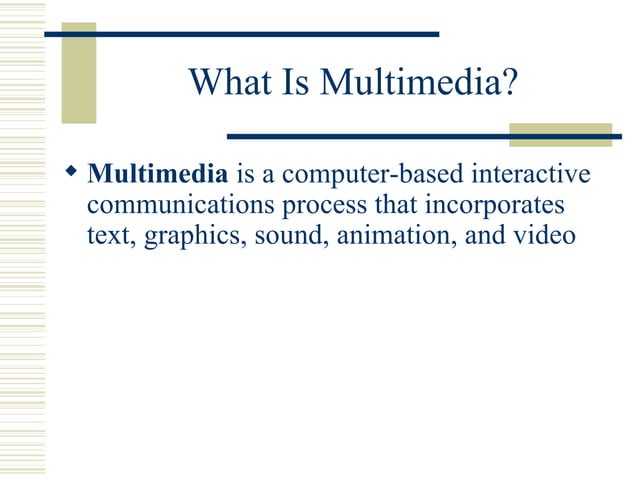 What Is Multimedia?

◆ Multimedia is a computer-based interactive communications process that incorporates text, graphics, sound, animation, and video